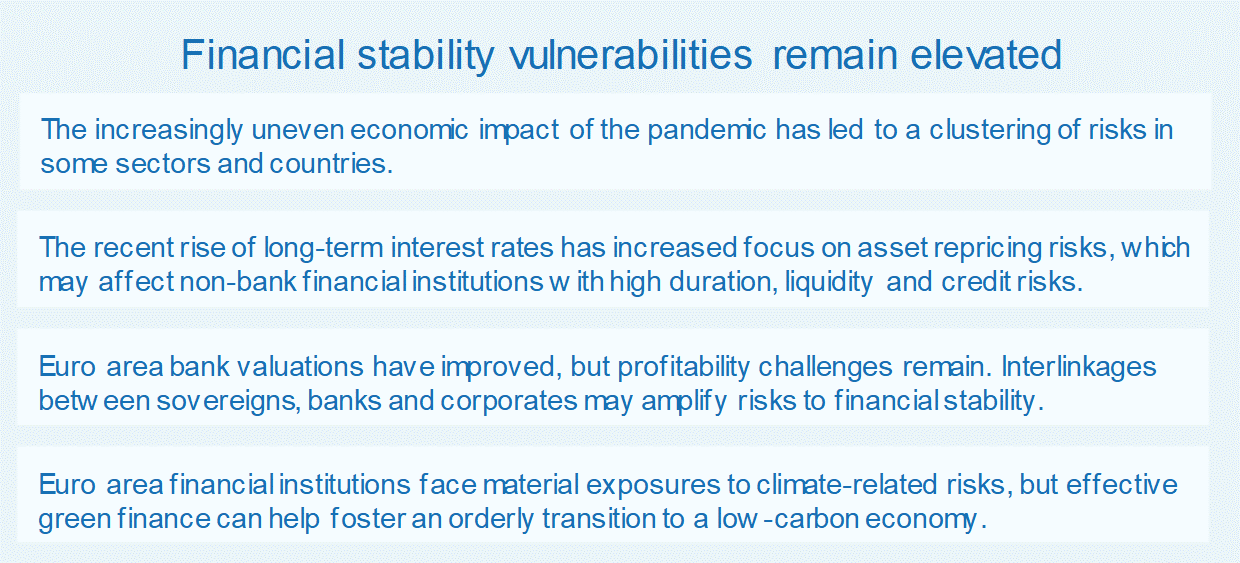 Financial stability vulnerabilities remain elevated

The increasingly uneven economic impact of the pandemic has led to a clustering of risks in some sectors and countries.

The recent rise of long-term interest rates has increased focus on asset repricing risks, which may affect non-bank financial institutions with high duration, liquidity and credit risks.

Euro area bank valuations have improved, but profitability challenges remain. Interlinkages between sovereigns, banks and corporates may amplify risks to financial stability.

Euro area financial institutions face material exposures to climate-related risks, but effective green finance can help foster an orderly transition to a low-carbon economy.